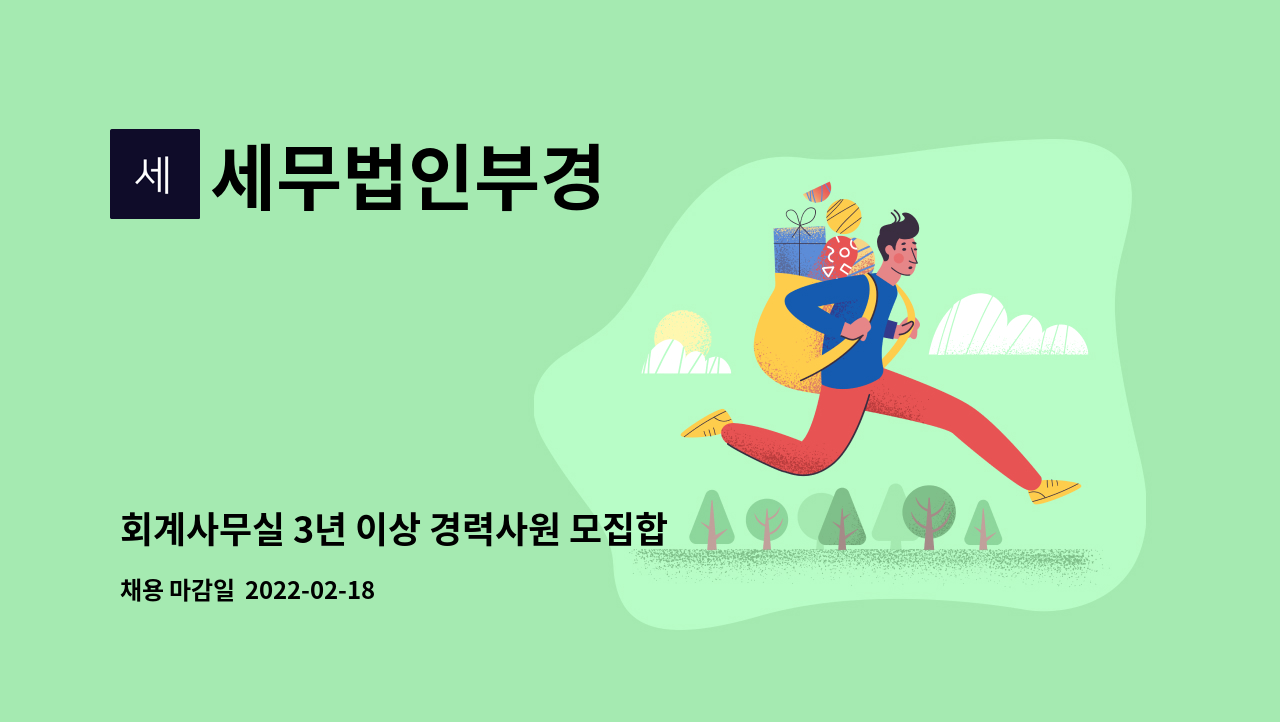 세

세무법인부경

회계사무실 3년 이상 경력사원 모집합

채용 마감일 2022-02-18